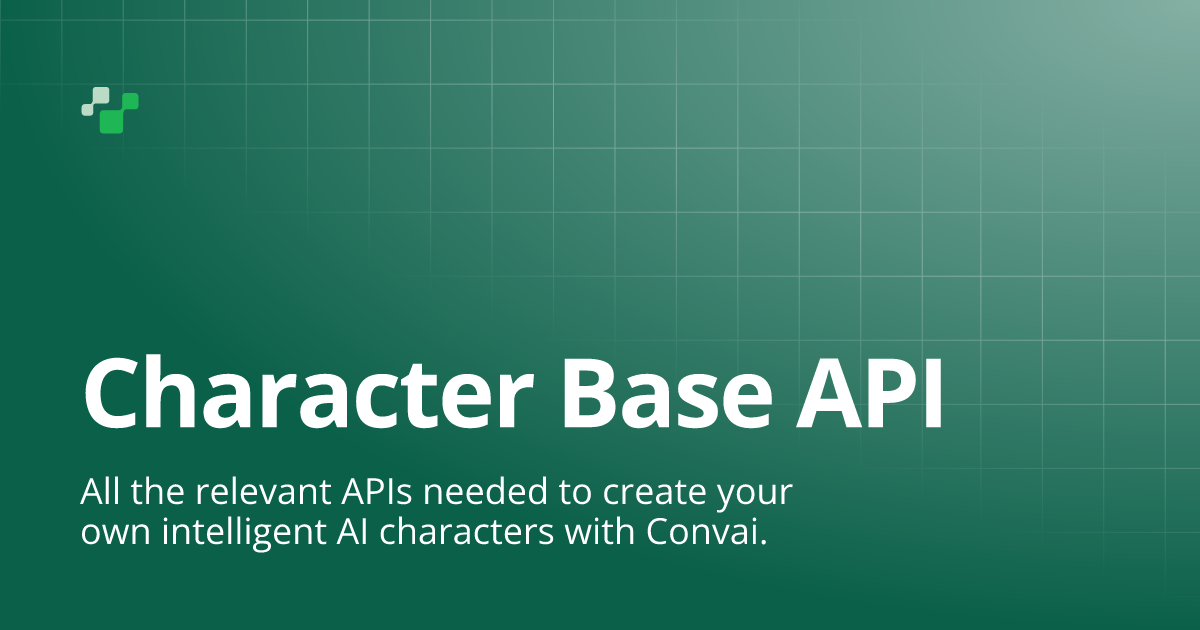 Character Base API

All the relevant APIs needed to create your own intelligent AI characters with Convai.